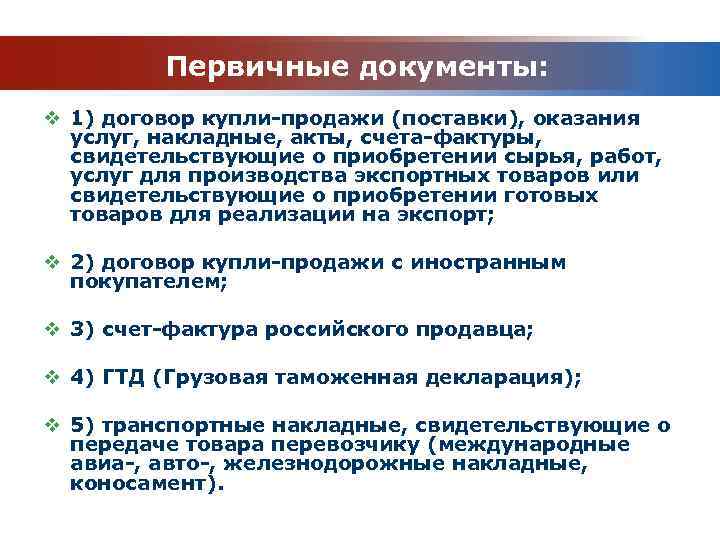 Первичные документы:

❖ 1) договор купли-продажи (поставки), оказания услуг, накладные, акты, счета-фактуры, свидетельствующие о приобретении сырья, работ, услуг для производства экспортных товаров или свидетельствующие о приобретении готовых товаров для реализации на экспорт;

❖ 2) договор купли-продажи с иностранным покупателем;

❖ 3) счет-фактура российского продавца;

❖ 4) ГТД (Грузовая таможенная декларация);

❖ 5) транспортные накладные, свидетельствующие о передаче товара перевозчику (международные авиа-, авто-, железнодорожные накладные, коносамент).